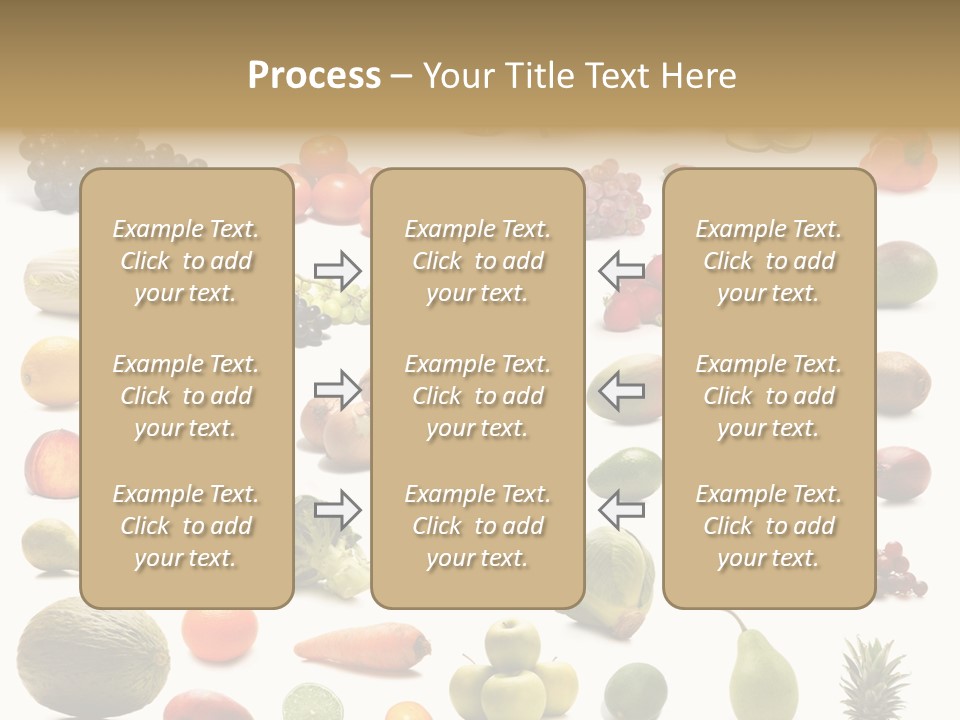 Process – Your Title Text Here

Example Text. Click to add your text.

Example Text. Click to add your text.

Example Text. Click to add your text.

Example Text. Click to add your text.

Example Text. Click to add your text.

Example Text. Click to add your text.

Example Text. Click to add your text.

Example Text. Click to add your text.

Example Text. Click to add your text.